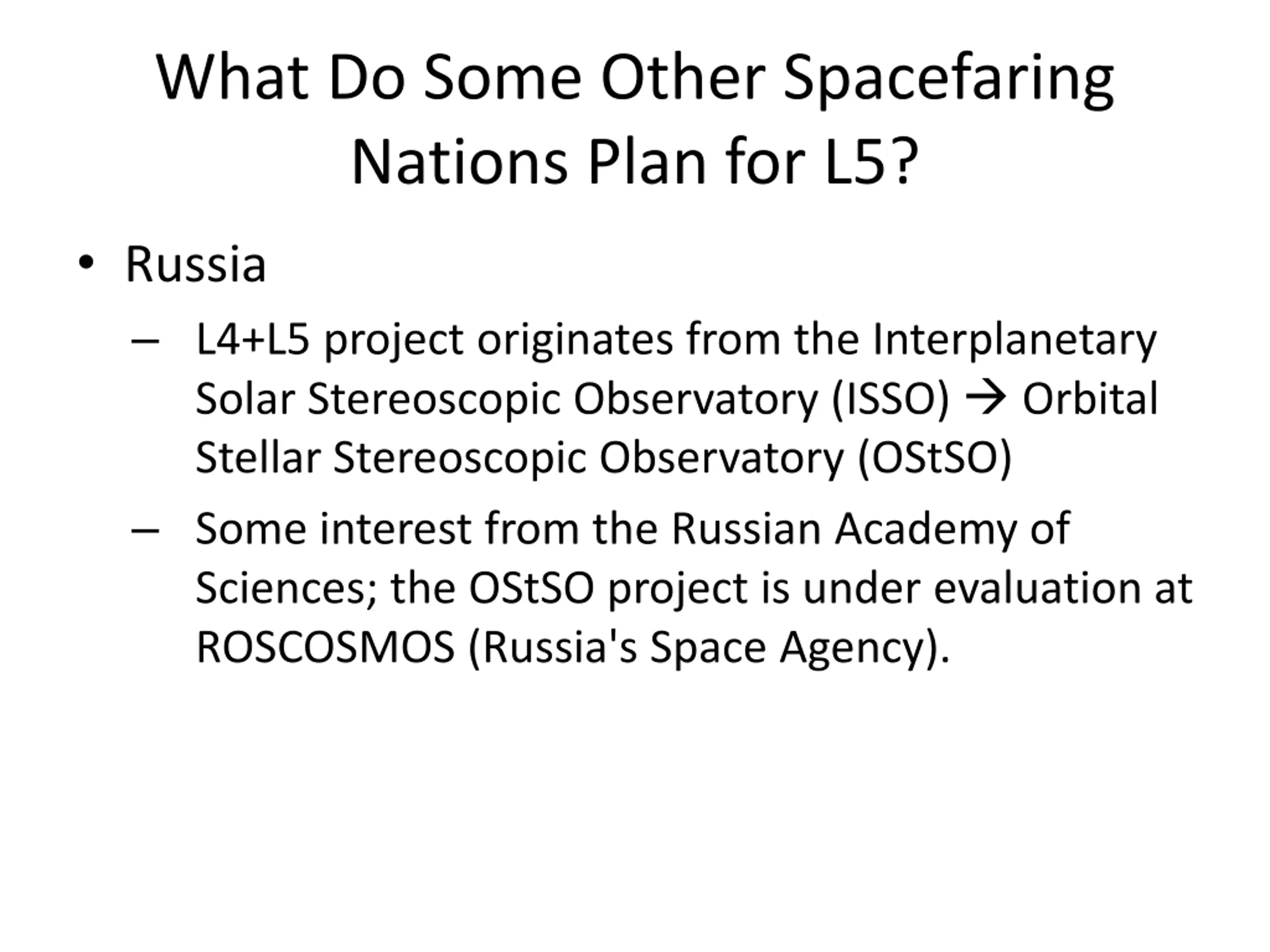 What Do Some Other Spacefaring Nations Plan for L5?

• Russia

– L4+L5 project originates from the Interplanetary Solar Stereoscopic Observatory (ISSO) → Orbital Stellar Stereoscopic Observatory (OStSO)

– Some interest from the Russian Academy of Sciences; the OStSO project is under evaluation at ROSCOSMOS (Russia's Space Agency).